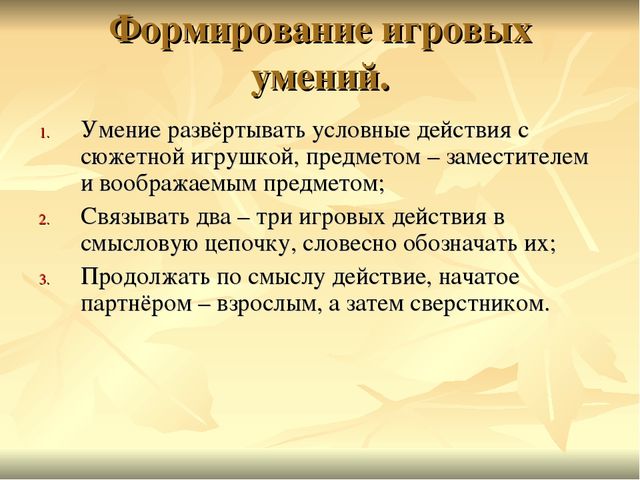 Формирование игровых умений.

1. Умение развёртывать условные действия с сюжетной игрушкой, предметом – заместителем и воображаемым предметом;

2. Связывать два – три игровых действия в смысловую цепочку, словесно обозначать их;

3. Продолжать по смыслу действие, начатое партнёром – взрослым, а затем сверстником.